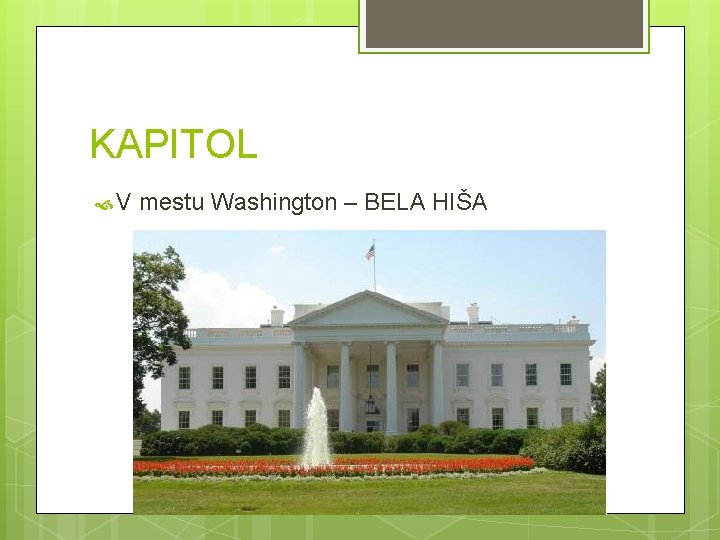 KAPITOL

V mestu Washington – BELA HIŠA